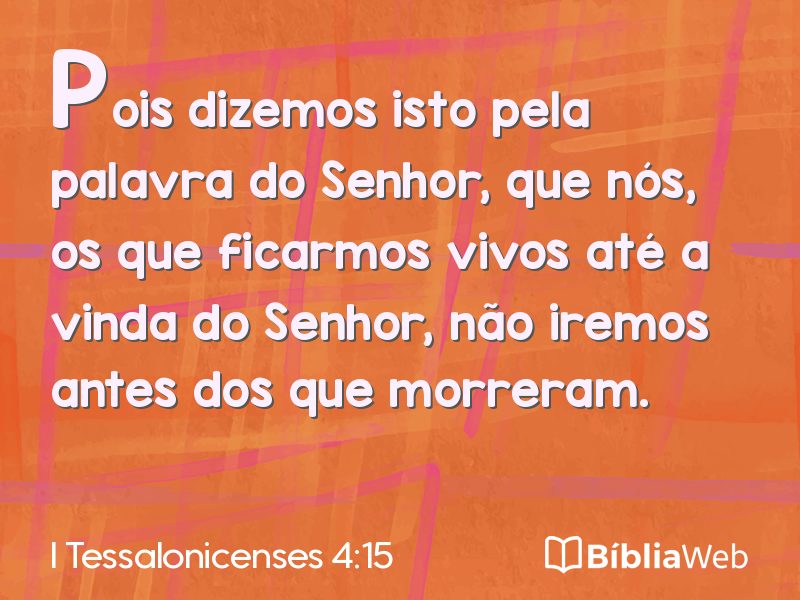 Pois dizemos isto pela palavra do Senhor, que nós, os que ficarmos vivos até a vinda do Senhor, não iremos antes dos que morreram.

I Tessalonicenses 4:15

BíbliaWeb